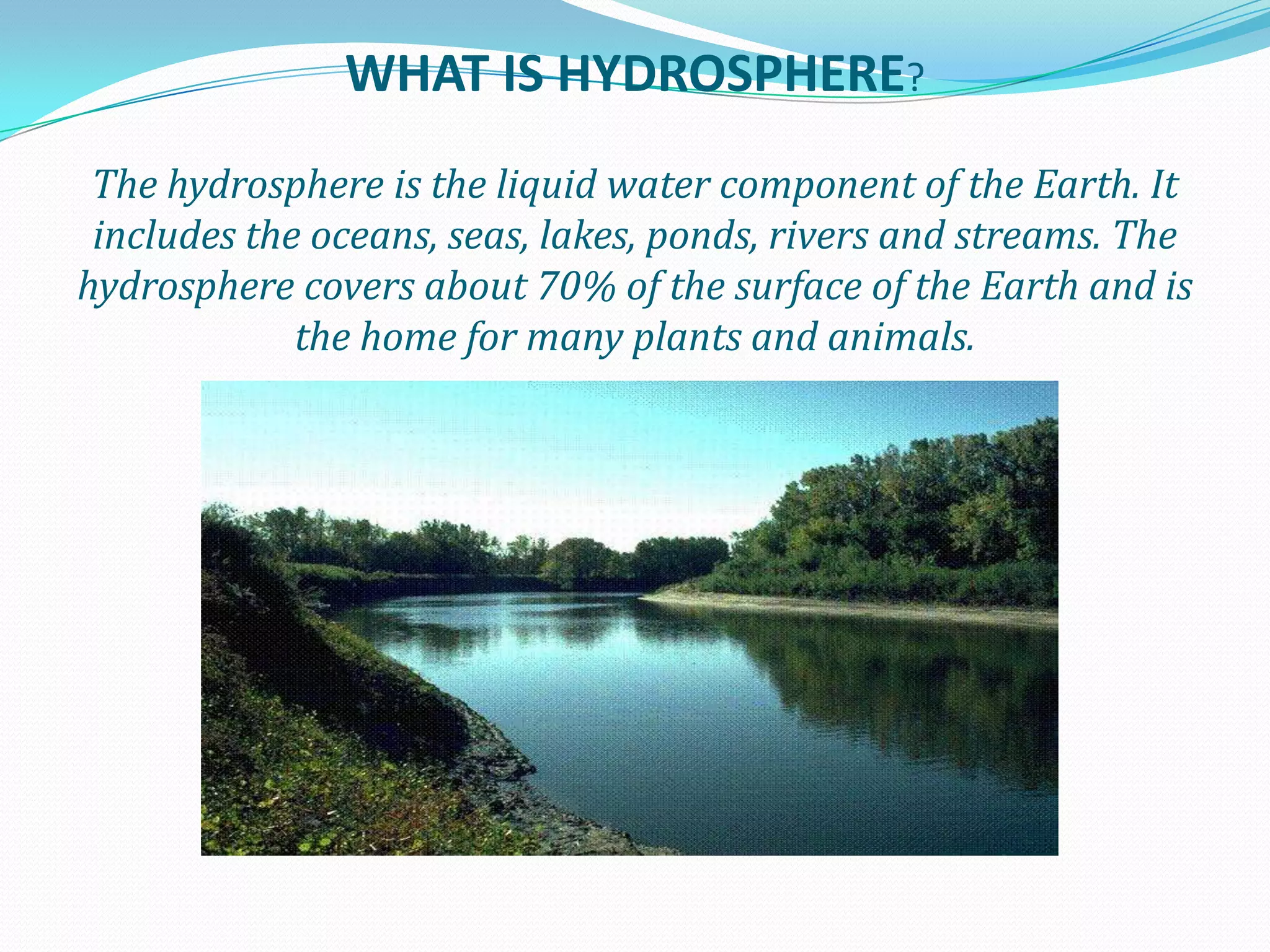 WHAT IS HYDROSPHERE?

The hydrosphere is the liquid water component of the Earth. It includes the oceans, seas, lakes, ponds, rivers and streams. The hydrosphere covers about 70% of the surface of the Earth and is the home for many plants and animals.